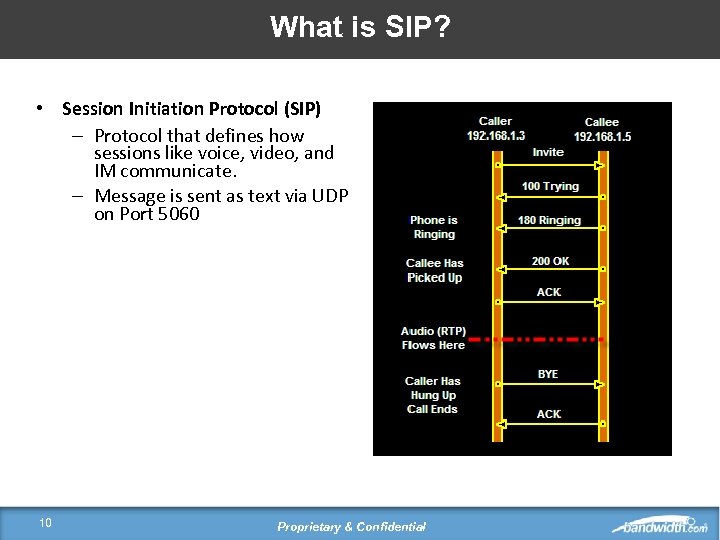 What is SIP?

• Session Initiation Protocol (SIP)
– Protocol that defines how sessions like voice, video, and IM communicate.
– Message is sent as text via UDP on Port 5060

Caller
192.168.1.3

Callee
192.168.1.5

Invite

100 Trying

Phone is Ringing

180 Ringing

Callee Has Picked Up

200 OK

ACK

Audio (RTP) Flows Here

Caller Has Hung Up Call Ends

BYE

ACK

10

Proprietary & Confidential

bandwidth.com